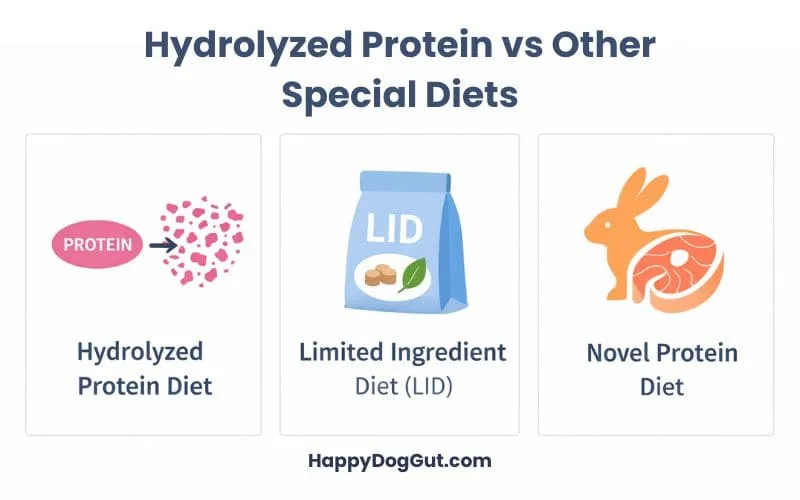 Hydrolyzed Protein vs Other Special Diets

PROTEIN

Hydrolyzed Protein Diet

LID

Limited Ingredient Diet (LID)

Novel Protein Diet

HappyDogGut.com